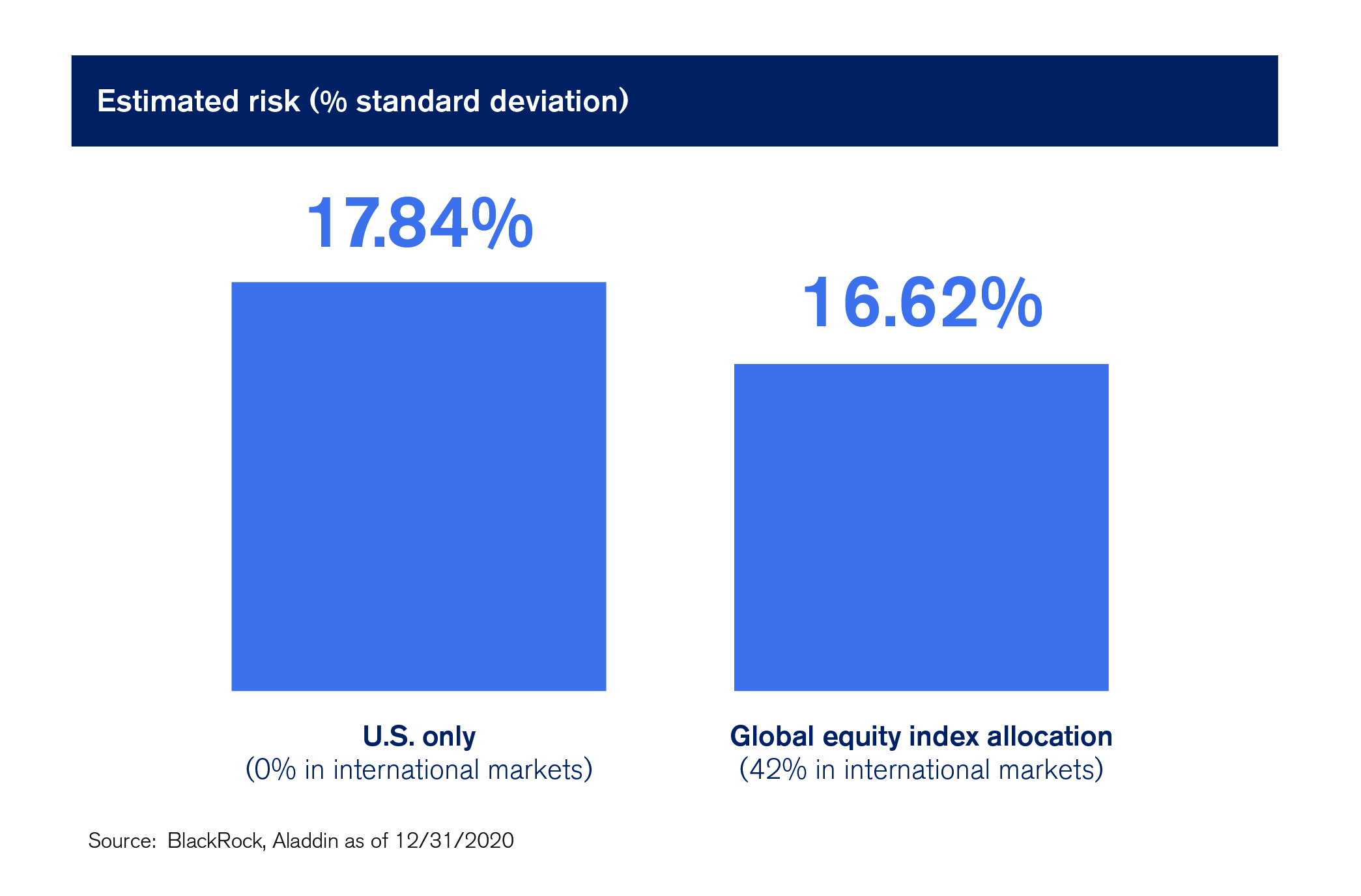 Estimated risk (% standard deviation)

17.84%

16.62%

U.S. only
(0% in international markets)

Global equity index allocation
(42% in international markets)

Source: BlackRock, Aladdin as of 12/31/2020